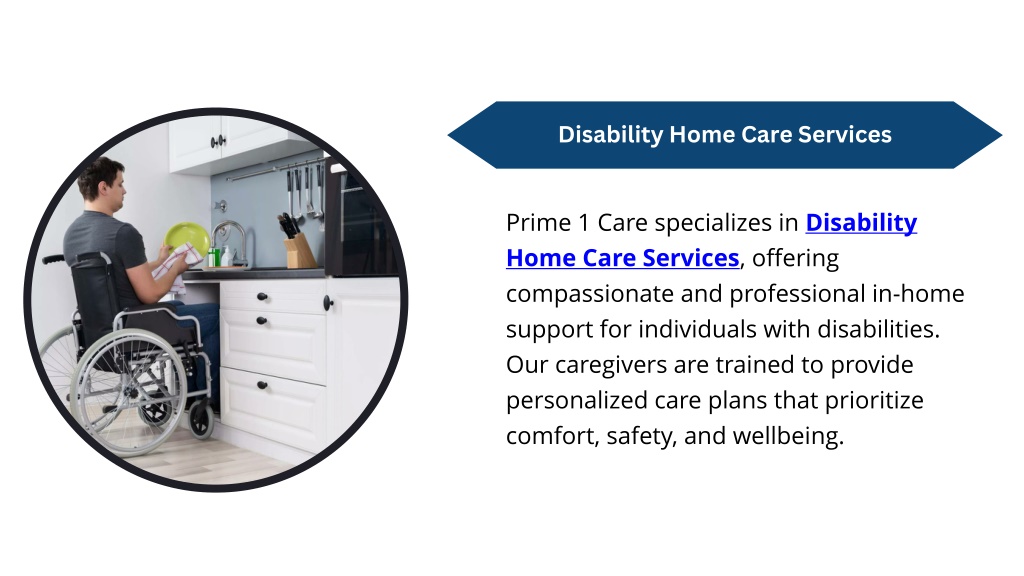 Disability Home Care Services

Prime 1 Care specializes in Disability Home Care Services, offering compassionate and professional in-home support for individuals with disabilities. Our caregivers are trained to provide personalized care plans that prioritize comfort, safety, and wellbeing.